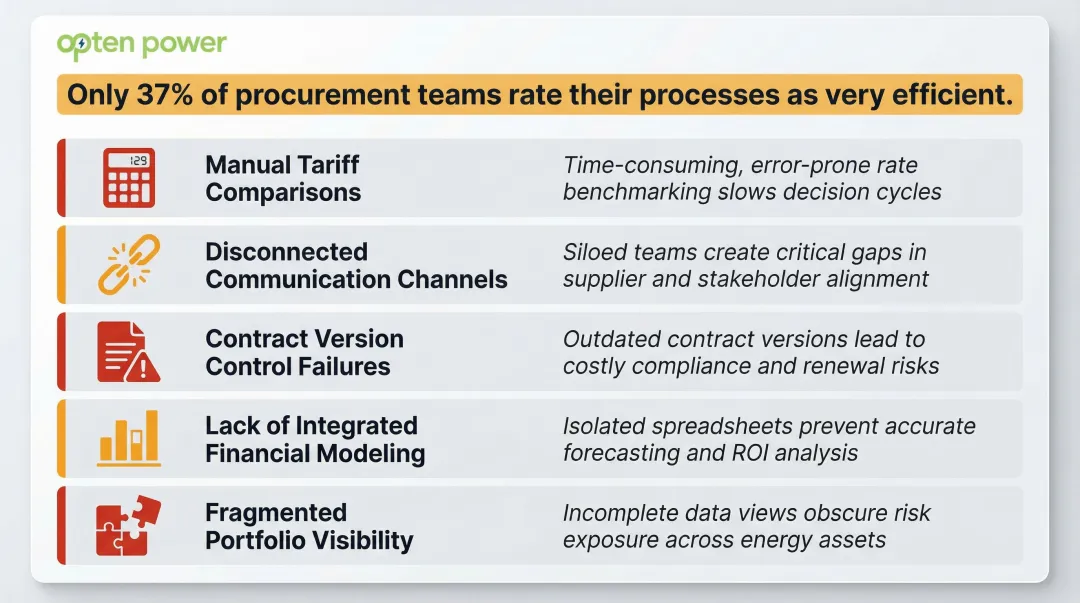 opten power

Only 37% of procurement teams rate their processes as very efficient.

129

Manual Tariff Comparisons

Time-consuming, error-prone rate benchmarking slows decision cycles

Disconnected Communication Channels

Siloed teams create critical gaps in supplier and stakeholder alignment

Contract Version Control Failures

Outdated contract versions lead to costly compliance and renewal risks

Lack of Integrated Financial Modeling

Isolated spreadsheets prevent accurate forecasting and ROI analysis

Fragmented Portfolio Visibility

Incomplete data views obscure risk exposure across energy assets